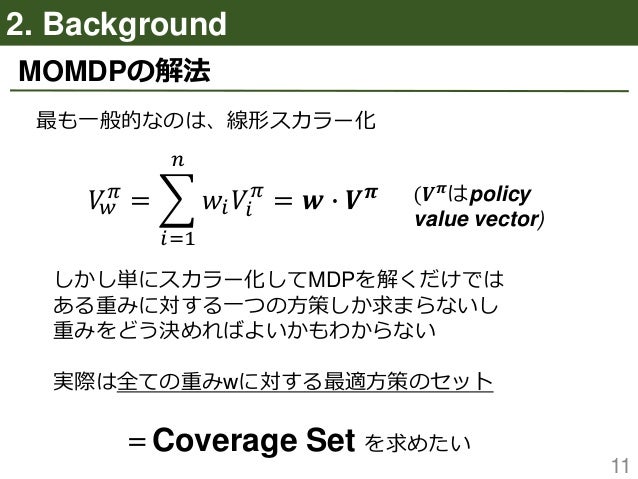 2. Background

MOMDPの解法

最も一般的なのは、線形スカラー化

$V_w^\pi = \sum_{i=1}^{n} w_i V_i^\pi = \boldsymbol{w} \cdot \boldsymbol{V^\pi}$

($\boldsymbol{V^\pi}$はpolicy value vector)

しかし単にスカラー化してMDPを解くだけでは
ある重みに対する一つの方策しか求まらないし
重みをどう決めればよいかもわからない

実際は全ての重みwに対する最適方策のセット

＝Coverage Set を求めたい

11